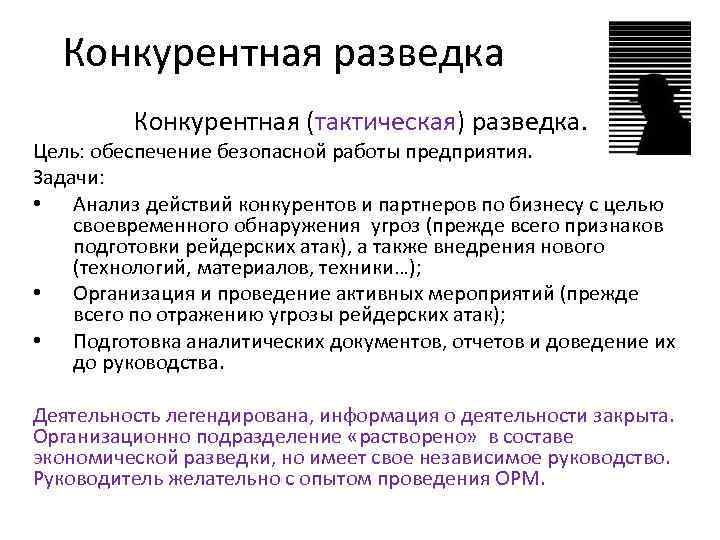 Конкурентная разведка

Конкурентная (тактическая) разведка.

Цель: обеспечение безопасной работы предприятия.

Задачи:

• Анализ действий конкурентов и партнеров по бизнесу с целью своевременного обнаружения угроз (прежде всего признаков подготовки рейдерских атак), а также внедрения нового (технологий, материалов, техники…);

• Организация и проведение активных мероприятий (прежде всего по отражению угрозы рейдерских атак);

• Подготовка аналитических документов, отчетов и доведение их до руководства.

Деятельность легендирована, информация о деятельности закрыта. Организационно подразделение «растворено» в составе экономической разведки, но имеет свое независимое руководство. Руководитель желательно с опытом проведения ОРМ.